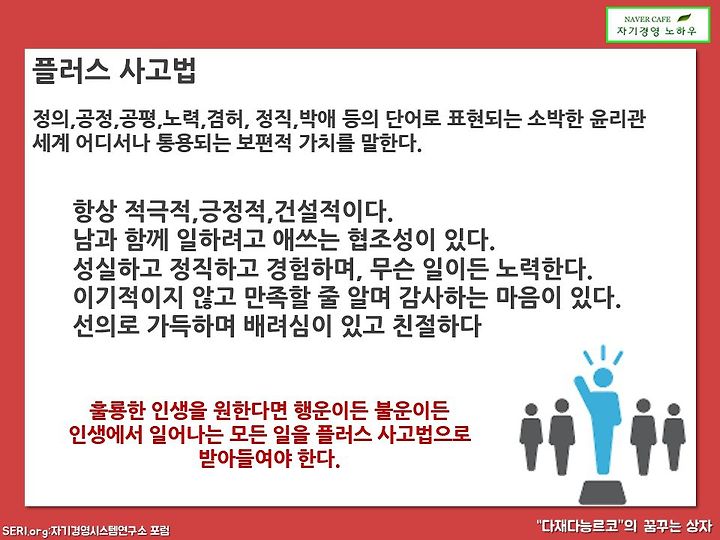 NAVER CAFE
자기경영 노하우

플러스 사고법

정의,공정,공평,노력,겸허, 정직,박애 등의 단어로 표현되는 소박한 윤리관 세계 어디서나 통용되는 보편적 가치를 말한다.

항상 적극적,긍정적,건설적이다.
남과 함께 일하려고 애쓰는 협조성이 있다.
성실하고 정직하고 경험하며, 무슨 일이든 노력한다.
이기적이지 않고 만족할 줄 알며 감사하는 마음이 있다.
선의로 가득하며 배려심이 있고 친절하다

훌륭한 인생을 원한다면 행운이든 불운이든 인생에서 일어나는 모든 일을 플러스 사고법으로 받아들여야 한다.

SERI.org:자기경영시스템연구소 포럼

"다재다능르코"의 꿈꾸는 상자